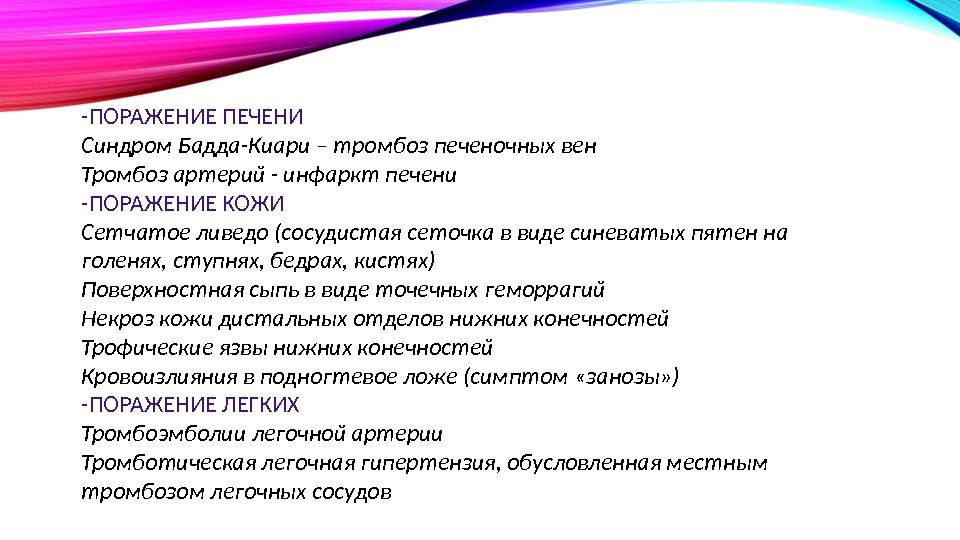 -ПОРАЖЕНИЕ ПЕЧЕНИ
Синдром Бадда-Киари – тромбоз печеночных вен
Тромбоз артерий - инфаркт печени
-ПОРАЖЕНИЕ КОЖИ
Сетчатое ливедо (сосудистая сеточка в виде синеватых пятен на голенях, ступнях, бедрах, кистях)
Поверхностная сыпь в виде точечных геморрагий
Некроз кожи дистальных отделов нижних конечностей
Трофические язвы нижних конечностей
Кровоизлияния в подногтевое ложе (симптом «занозы»)
-ПОРАЖЕНИЕ ЛЕГКИХ
Тромбоэмболии легочной артерии
Тромботическая легочная гипертензия, обусловленная местным тромбозом легочных сосудов